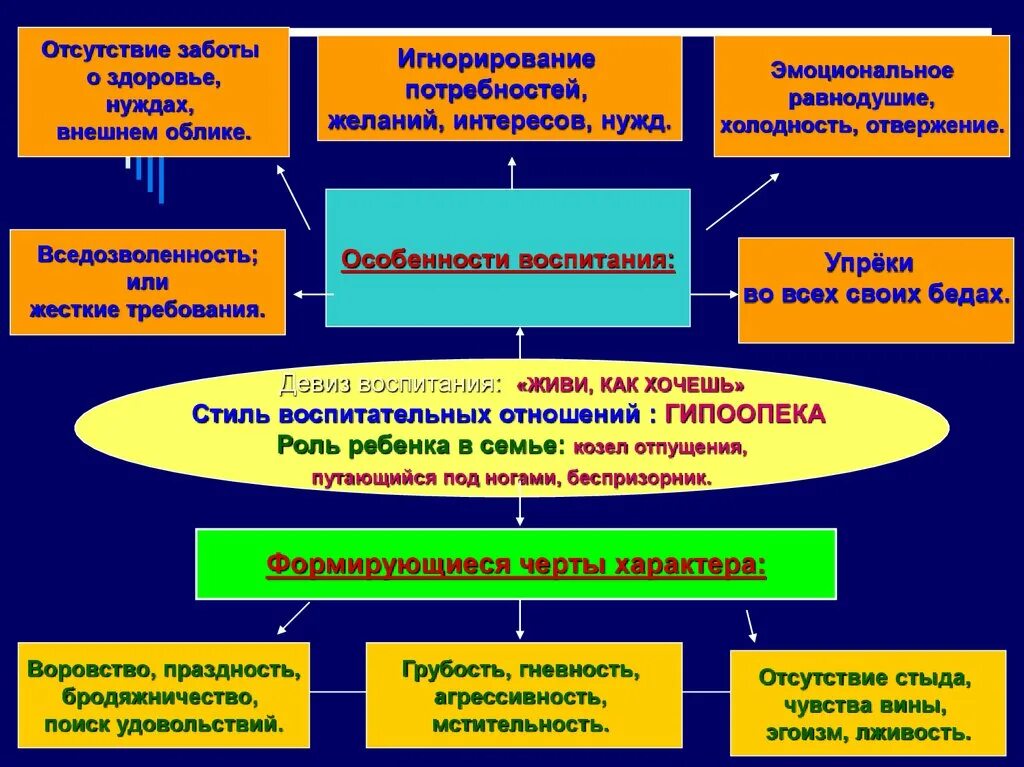 Отсутствие заботы о здоровье, нуждах, внешнем облике.

Игнорирование потребностей, желаний, интересов, нужд.

Эмоциональное равнодушие, холодность, отвержение.

Вседозволенность; или жесткие требования.

Особенности воспитания:

Упрёки во всех своих бедах.

Девиз воспитания: «ЖИВИ, КАК ХОЧЕШЬ»
Стиль воспитательных отношений : ГИПООПЕКА
Роль ребенка в семье: козел отпущения, путающийся под ногами, беспризорник.

Формирующиеся черты характера:

Воровство, праздность, бродяжничество, поиск удовольствий.

Грубость, гневность, агрессивность, мстительность.

Отсутствие стыда, чувства вины, эгоизм, лживость.